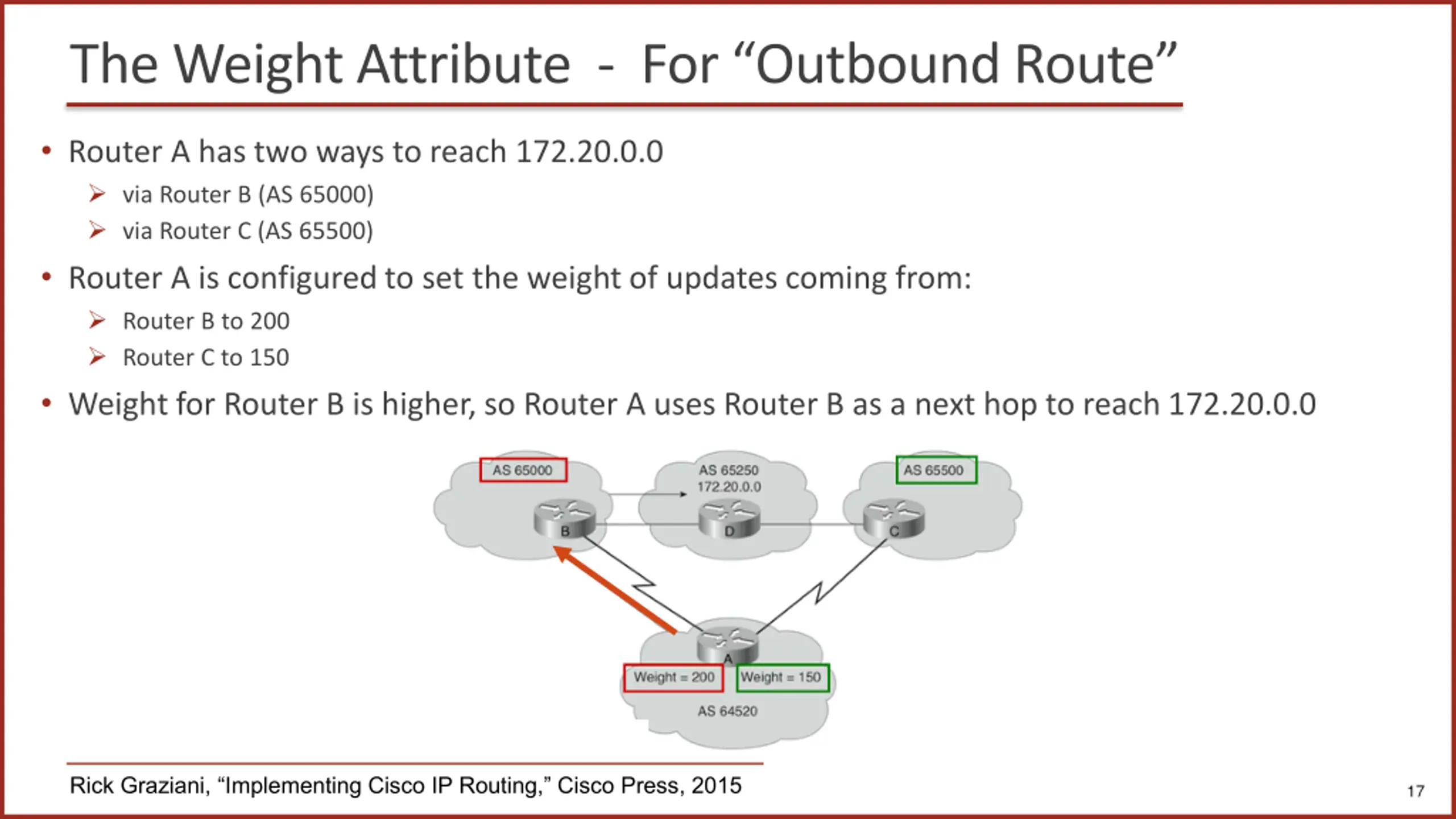 The Weight Attribute - For “Outbound Route”

• Router A has two ways to reach 172.20.0.0
  ➢ via Router B (AS 65000)
  ➢ via Router C (AS 65500)

• Router A is configured to set the weight of updates coming from:
  ➢ Router B to 200
  ➢ Router C to 150

• Weight for Router B is higher, so Router A uses Router B as a next hop to reach 172.20.0.0

AS 65000
AS 65250
172.20.0.0
AS 65500
B
D
C
A
Weight = 200
Weight = 150
AS 64520

Rick Graziani, “Implementing Cisco IP Routing,” Cisco Press, 2015

17